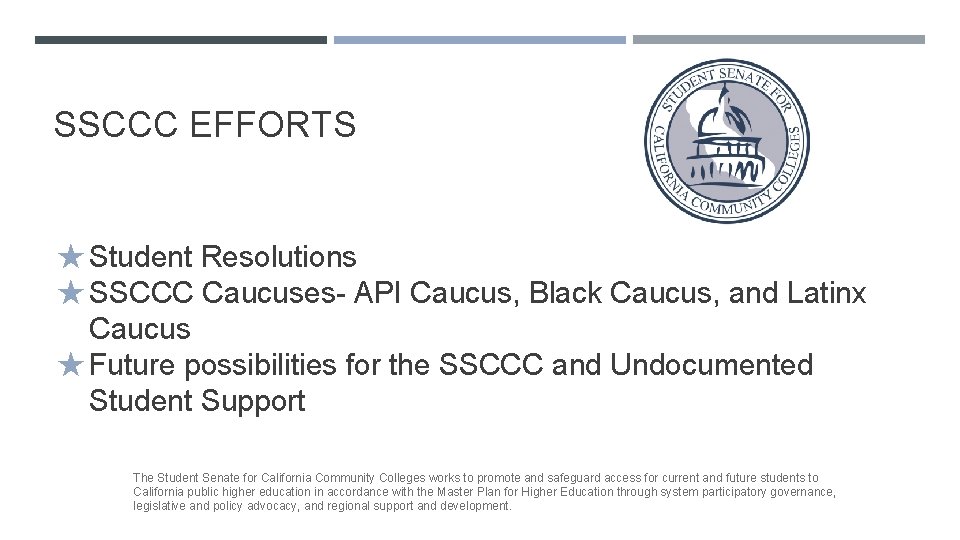 SSCCC EFFORTS

STUDENT SENATE FOR CALIFORNIA COMMUNITY COLLEGES

★ Student Resolutions
★ SSCCC Caucuses- API Caucus, Black Caucus, and Latinx Caucus
★ Future possibilities for the SSCCC and Undocumented Student Support

The Student Senate for California Community Colleges works to promote and safeguard access for current and future students to California public higher education in accordance with the Master Plan for Higher Education through system participatory governance, legislative and policy advocacy, and regional support and development.